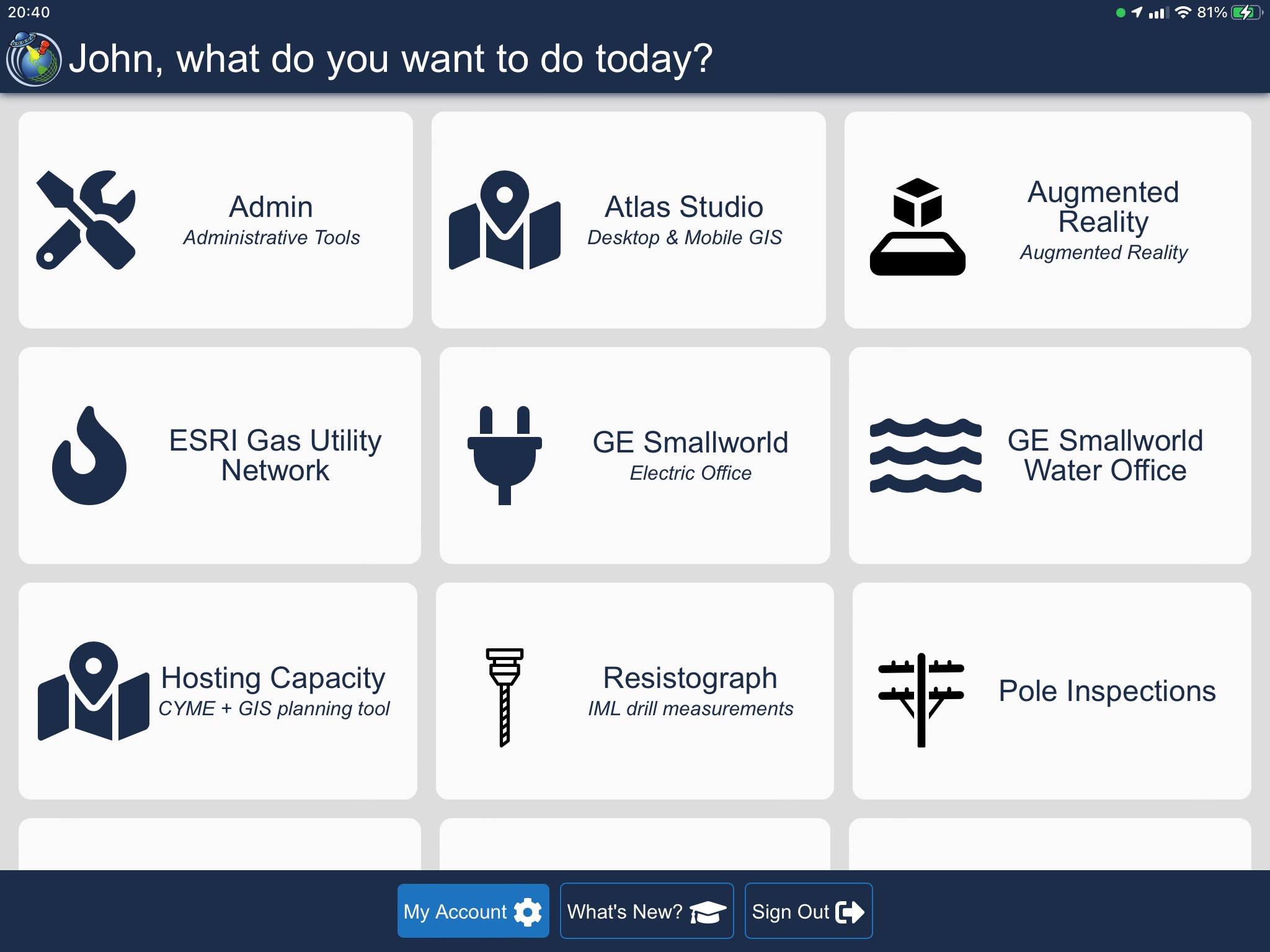 20:40

81%

John, what do you want to do today?

Admin
Administrative Tools

Atlas Studio
Desktop & Mobile GIS

Augmented Reality
Augmented Reality

ESRI Gas Utility Network

GE Smallworld
Electric Office

GE Smallworld Water Office

Hosting Capacity
CYME + GIS planning tool

Resistograph
IML drill measurements

Pole Inspections

My Account

What's New?

Sign Out